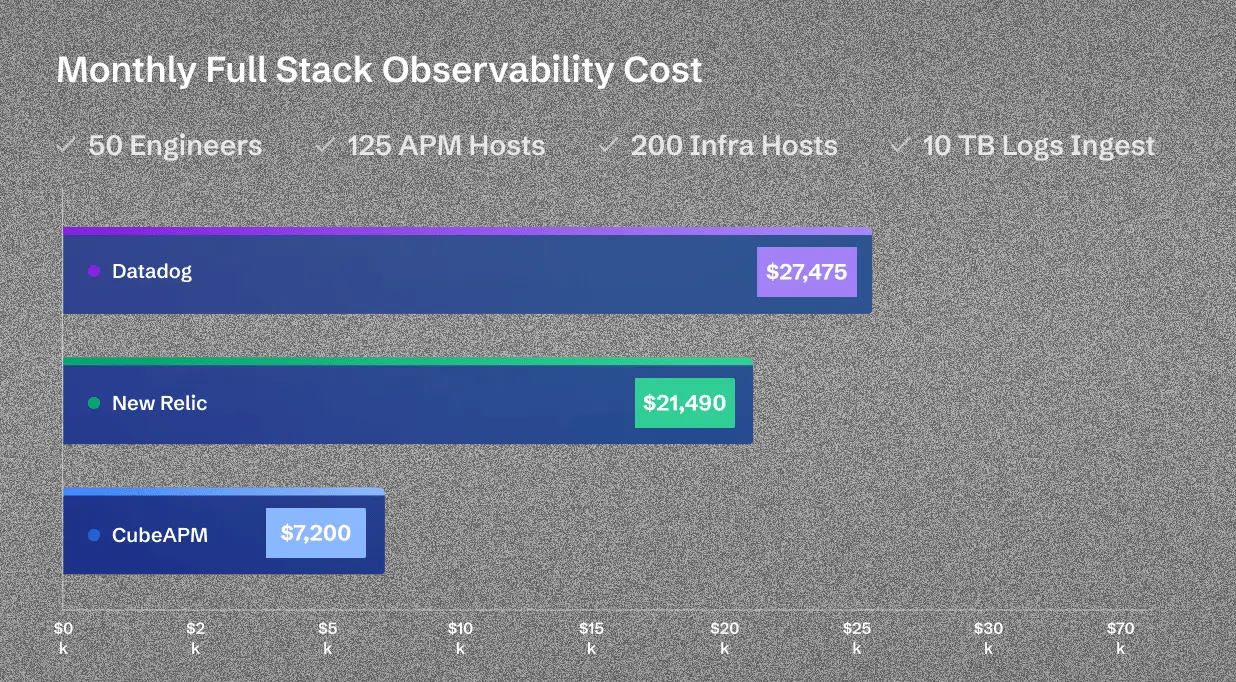 Monthly Full Stack Observability Cost

✓ 50 Engineers ✓ 125 APM Hosts ✓ 200 Infra Hosts ✓ 10 TB Logs Ingest

Datadog $27,475

New Relic $21,490

CubeAPM $7,200

$0 k $2 k $5 k $10 k $15 k $20 k $25 k $30 k $70 k